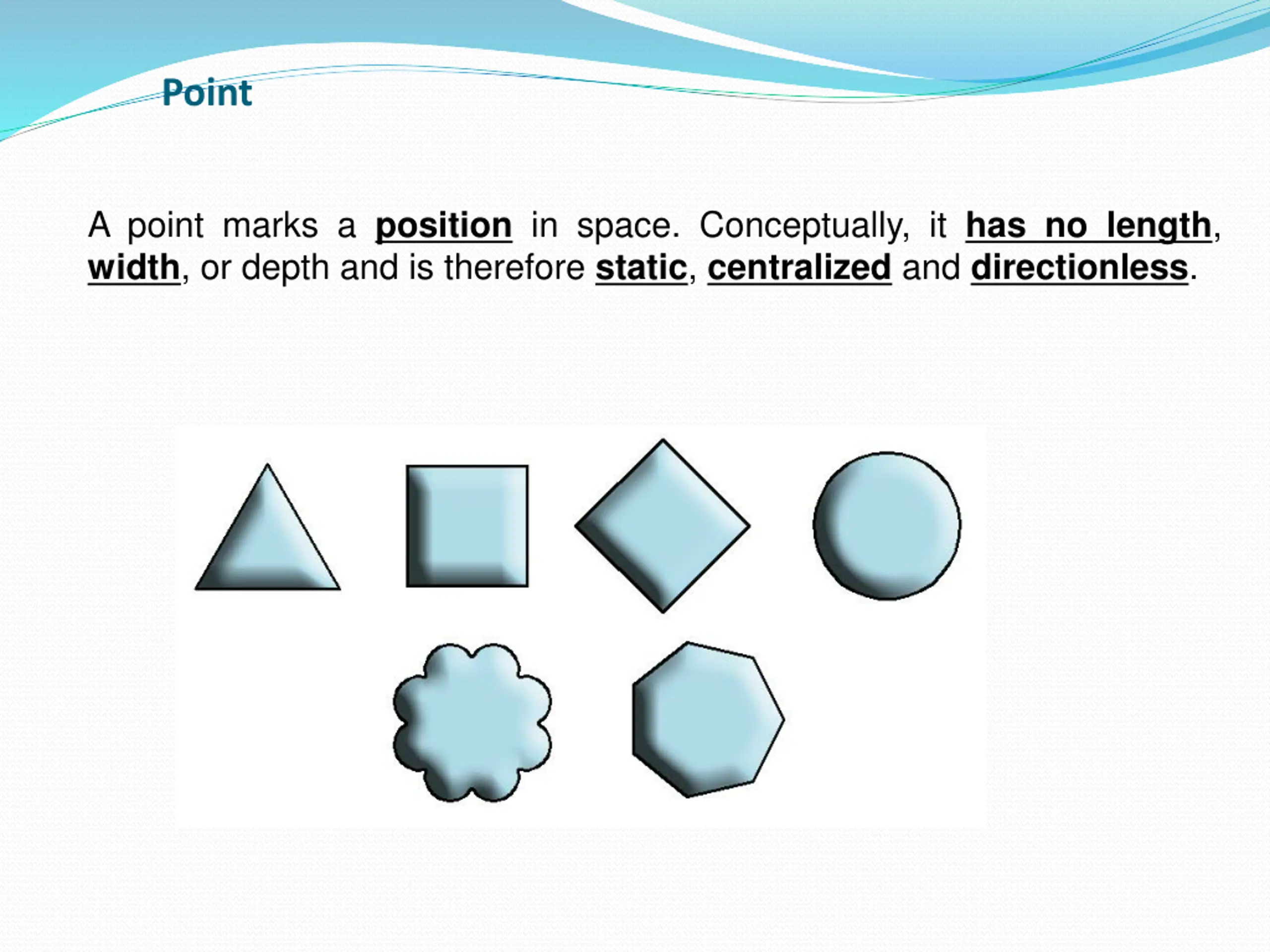 Point

A point marks a position in space. Conceptually, it has no length, width, or depth and is therefore static, centralized and directionless.